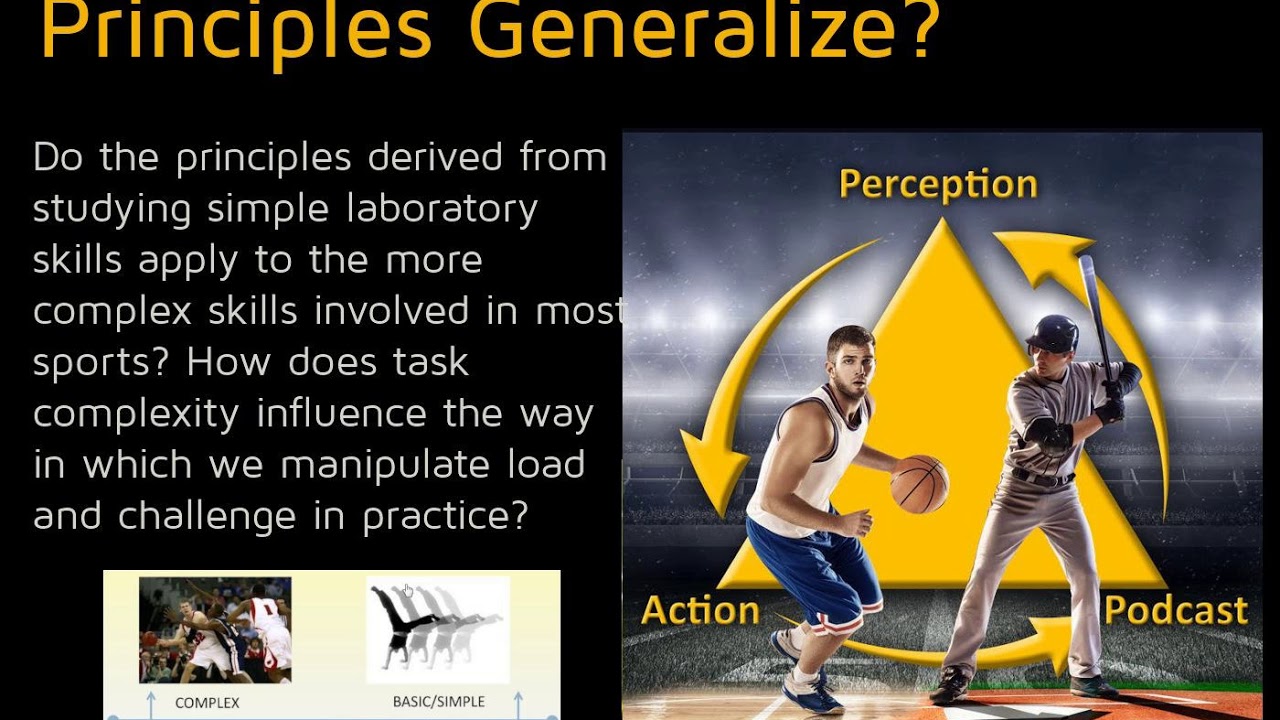 Principles Generalize?

Do the principles derived from studying simple laboratory skills apply to the more complex skills involved in most sports? How does task complexity influence the way in which we manipulate load and challenge in practice?

COMPLEX

BASIC/SIMPLE

Perception

Action

Podcast